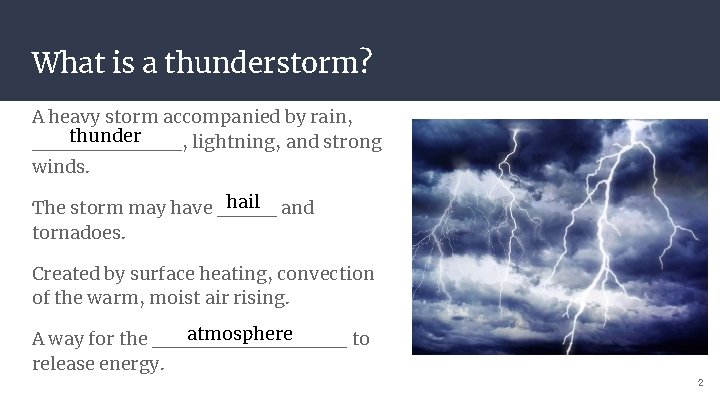 What is a thunderstorm?

A heavy storm accompanied by rain, thunder, lightning, and strong winds.

The storm may have hail and tornadoes.

Created by surface heating, convection of the warm, moist air rising.

A way for the atmosphere to release energy.

2